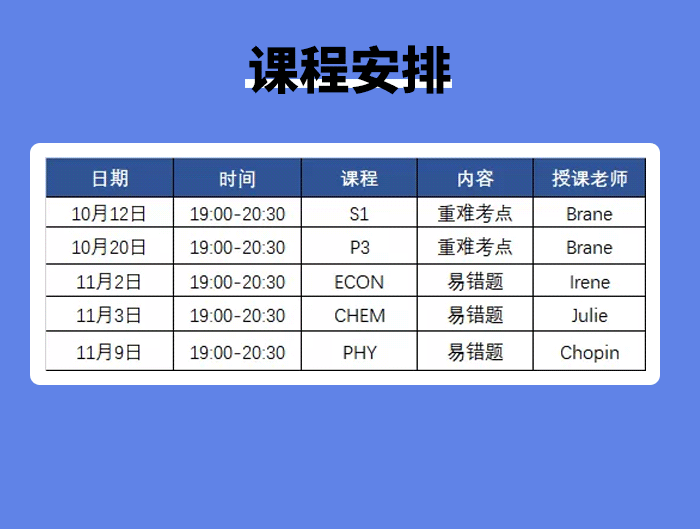 课程安排

| 日期 | 时间 | 课程 | 内容 | 授课老师 |
|---|---|---|---|---|
| 10月12日 | 19:00-20:30 | S1 | 重难考点 | Brane |
| 10月20日 | 19:00-20:30 | P3 | 重难考点 | Brane |
| 11月2日 | 19:00-20:30 | ECON | 易错题 | Irene |
| 11月3日 | 19:00-20:30 | CHEM | 易错题 | Julie |
| 11月9日 | 19:00-20:30 | PHY | 易错题 | Chopin |